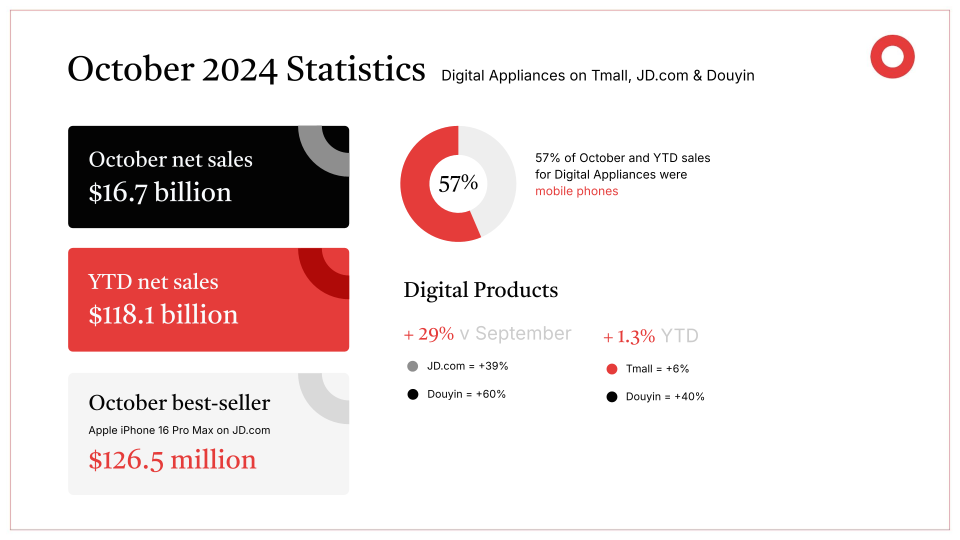 October 2024 Statistics Digital Appliances on Tmall, JD.com & Douyin

October net sales
$16.7 billion

YTD net sales
$118.1 billion

October best-seller
Apple iPhone 16 Pro Max on JD.com
$126.5 million

57%

57% of October and YTD sales for Digital Appliances were mobile phones

Digital Products

+ 29% v September

JD.com = +39%

Douyin = +60%

+ 1.3% YTD

Tmall = +6%

Douyin = +40%